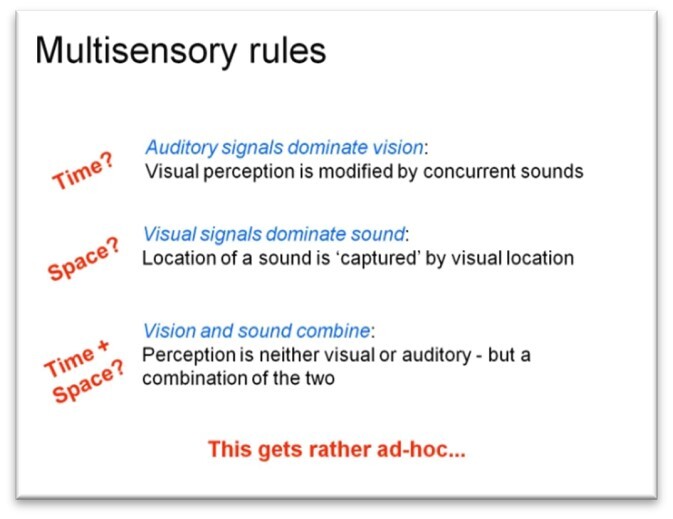 Multisensory rules

Time?

Auditory signals dominate vision:
Visual perception is modified by concurrent sounds

Space?

Visual signals dominate sound:
Location of a sound is 'captured' by visual location

Time + Space?

Vision and sound combine:
Perception is neither visual or auditory - but a combination of the two

This gets rather ad-hoc...